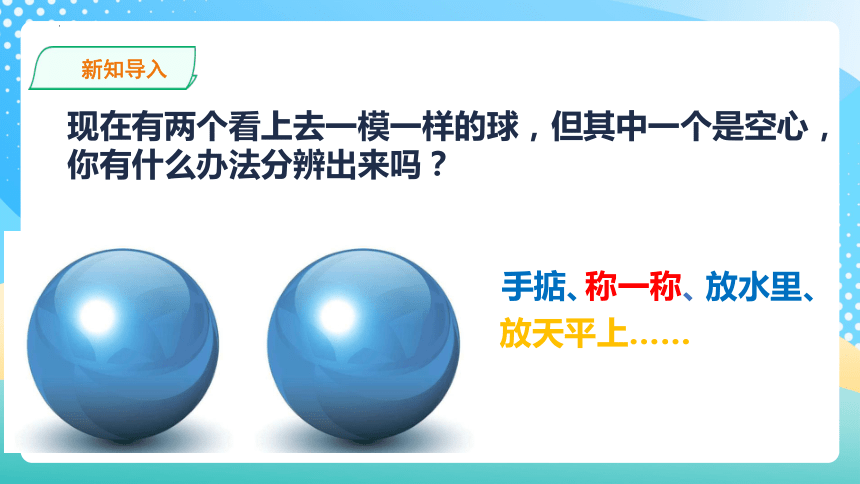 新知导入

现在有两个看上去一模一样的球，但其中一个是空心，你有什么办法分辨出来吗？

手掂、称一称、放水里、放天平上……